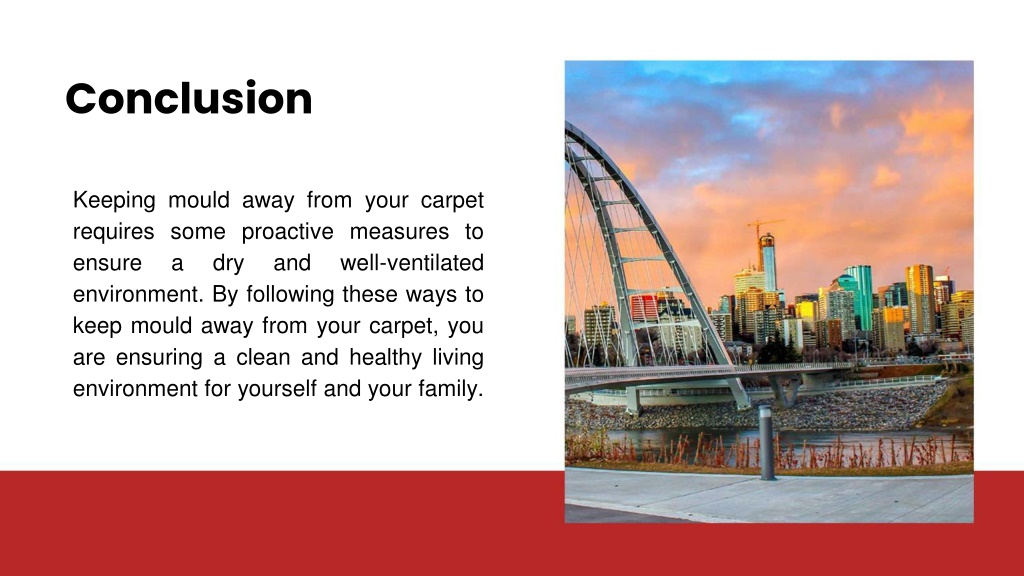 Conclusion

Keeping mould away from your carpet requires some proactive measures to ensure a dry and well-ventilated environment. By following these ways to keep mould away from your carpet, you are ensuring a clean and healthy living environment for yourself and your family.